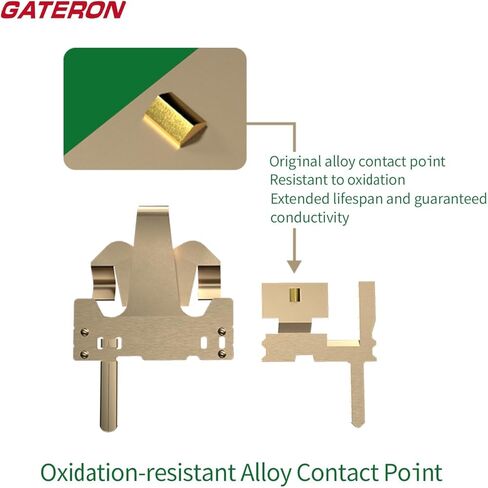 GATERON

Original alloy contact point
Resistant to oxidation
Extended lifespan and guaranteed conductivity

Oxidation-resistant Alloy Contact Point